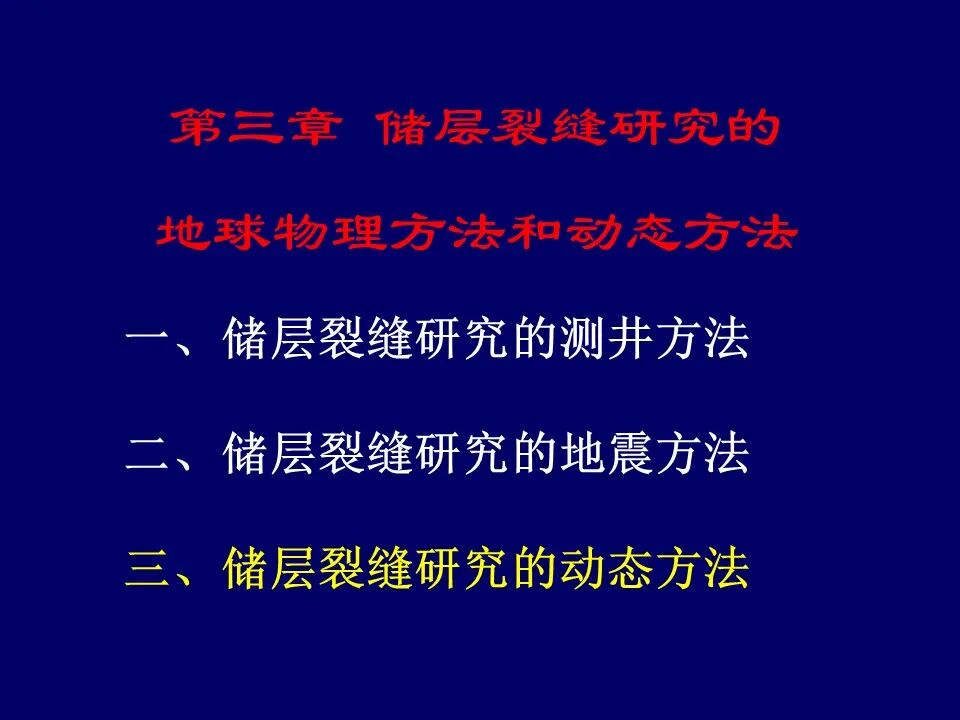 第三章 储层裂缝研究的

地球物理方法和动态方法

一、储层裂缝研究的测井方法

二、储层裂缝研究的地震方法

三、储层裂缝研究的动态方法